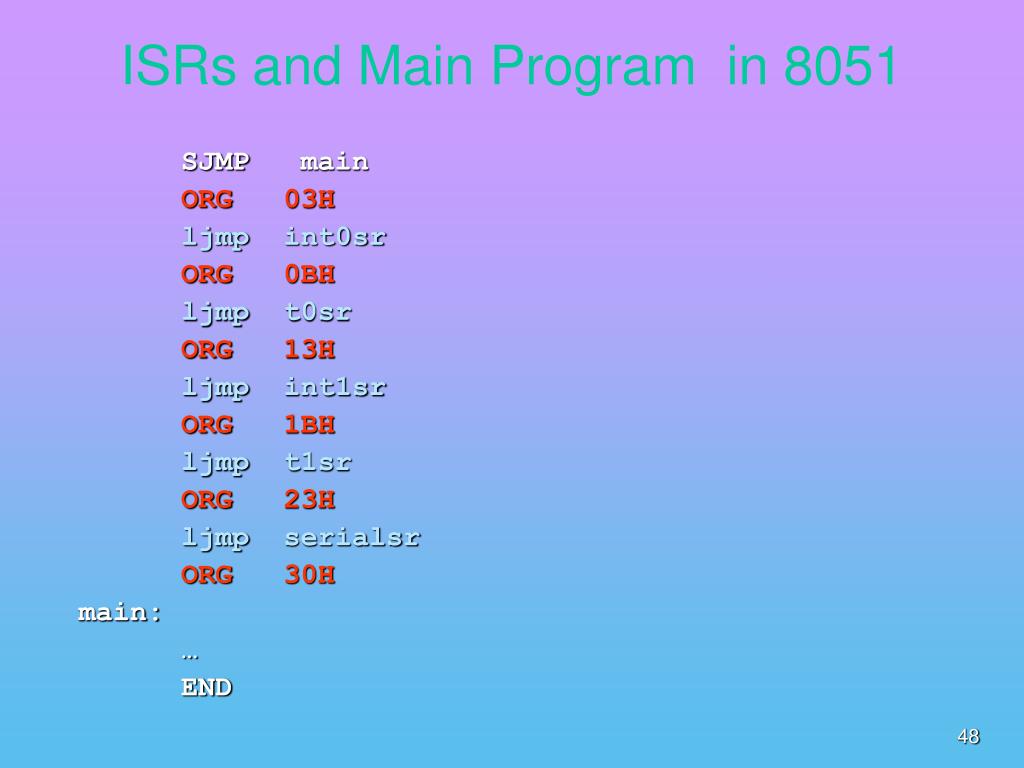 ISRs and Main Program in 8051

SJMP main
ORG 03H
ljmp int0sr
ORG 0BH
ljmp t0sr
ORG 13H
ljmp int1sr
ORG 1BH
ljmp t1sr
ORG 23H
ljmp serialsr
ORG 30H
main:
…
END

48